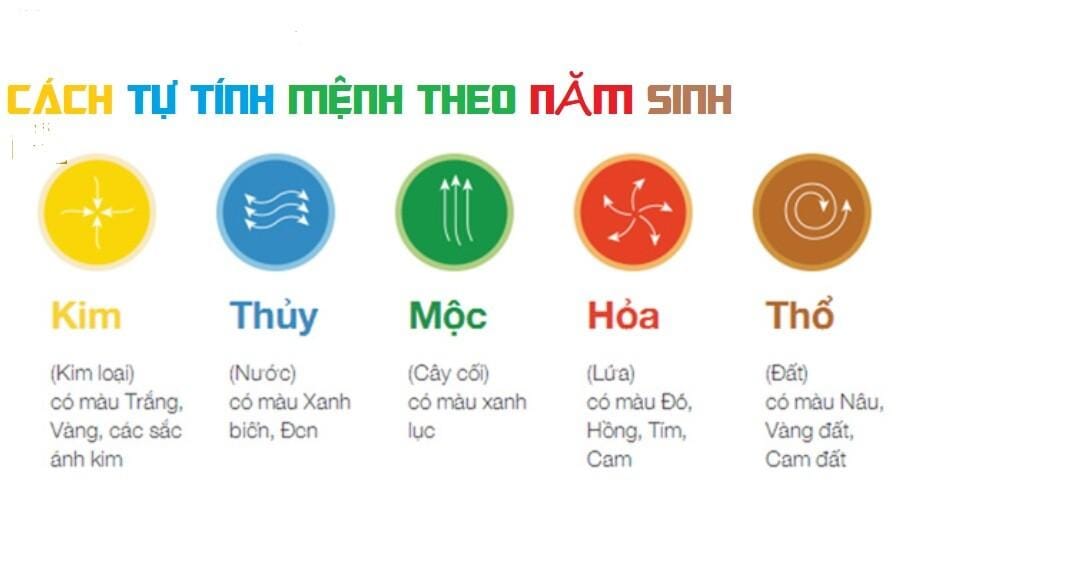 CÁCH TỰ TÍNH MỆNH THEO NĂM SINH

Kim

(Kim loại) có màu Trắng, Vàng, các sắc ánh kim

Thủy

(Nước) có màu Xanh biển, Đen

Mộc

(Cây cối) có màu xanh lục

Hỏa

(Lửa) có màu Đỏ, Hồng, Tím, Cam

Thổ

(Đất) có màu Nâu, Vàng đất, Cam đất